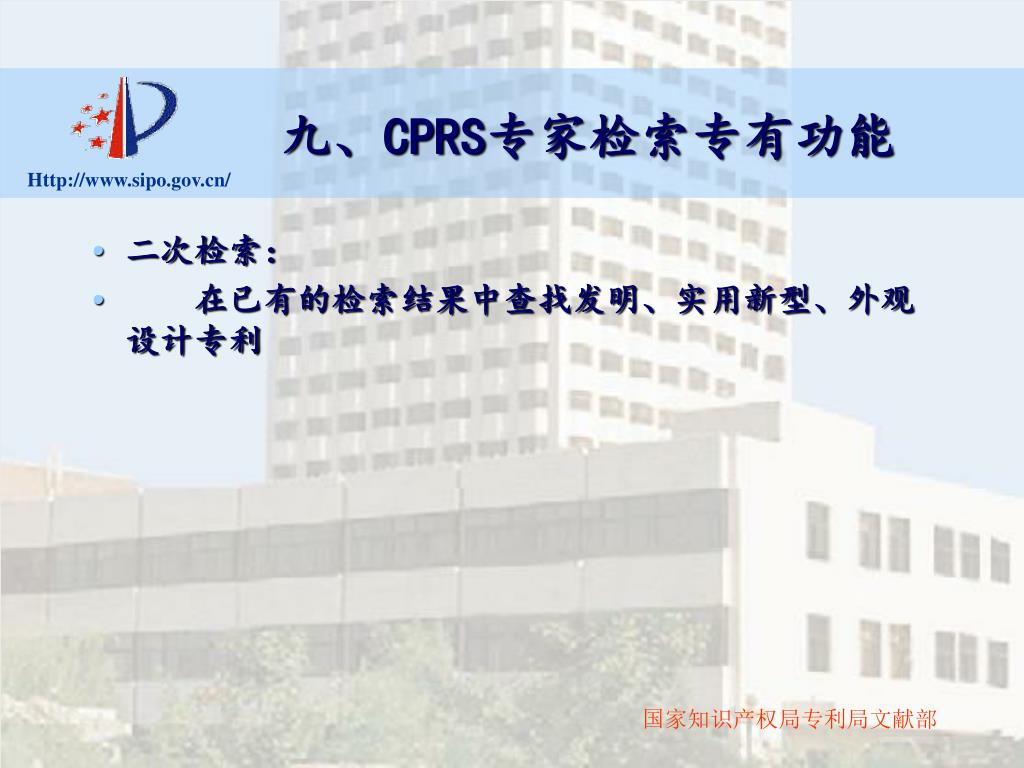 Http://www.sipo.gov.cn/

九、CPRS专家检索专有功能

• 二次检索：
• 在已有的检索结果中查找发明、实用新型、外观设计专利

国家知识产权局专利局文献部